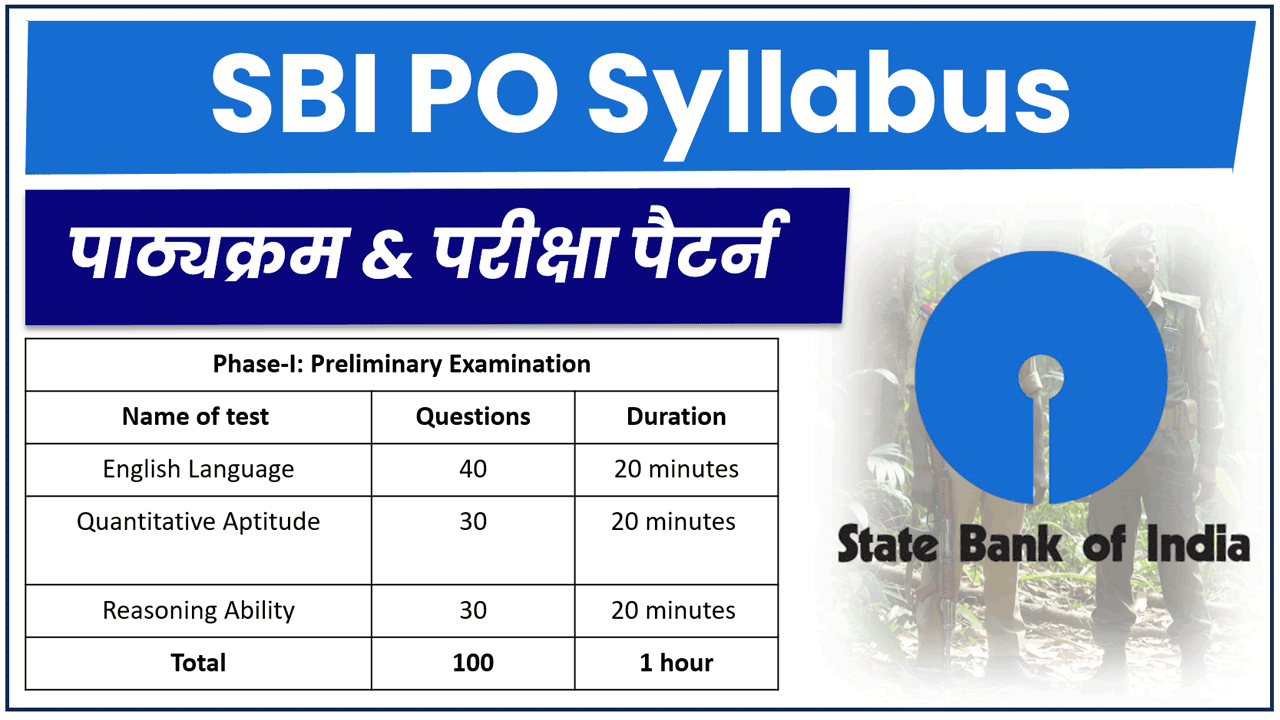 SBI PO Syllabus

पाठ्यक्रम & परीक्षा पैटर्न

Phase-I: Preliminary Examination

| Name of test | Questions | Duration |
|---|---|---|
| English Language | 40 | 20 minutes |
| Quantitative Aptitude | 30 | 20 minutes |
| Reasoning Ability | 30 | 20 minutes |
| **Total** | **100** | **1 hour** |

State Bank of India